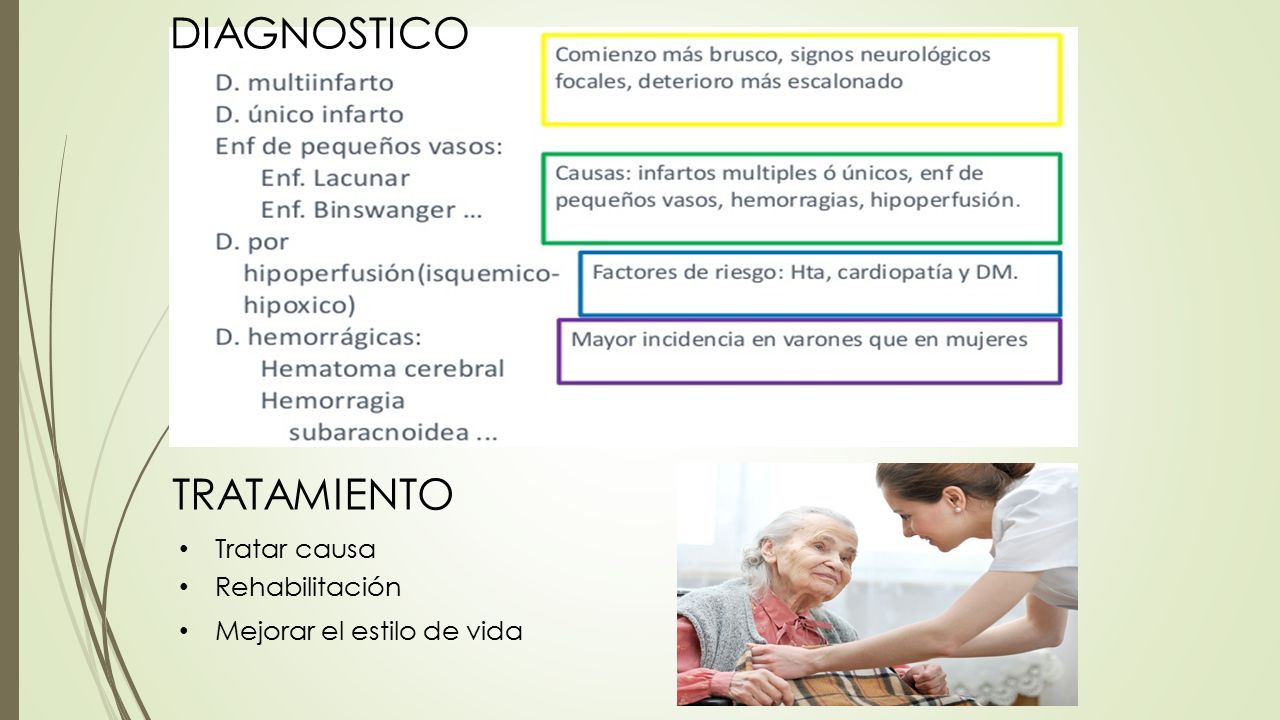 DIAGNOSTICO

D. multiinfarto
D. único infarto
Enf de pequeños vasos:
Enf. Lacunar
Enf. Binswanger ...
D. por hipoperfusión(isquemico-hipoxico)
D. hemorrágicas:
Hematoma cerebral
Hemorragia subaracnoidea ...

Comienzo más brusco, signos neurológicos focales, deterioro más escalonado

Causas: infartos multiples ó únicos, enf de pequeños vasos, hemorragias, hipoperfusión.

Factores de riesgo: Hta, cardiopatía y DM.

Mayor incidencia en varones que en mujeres

TRATAMIENTO

• Tratar causa
• Rehabilitación
• Mejorar el estilo de vida